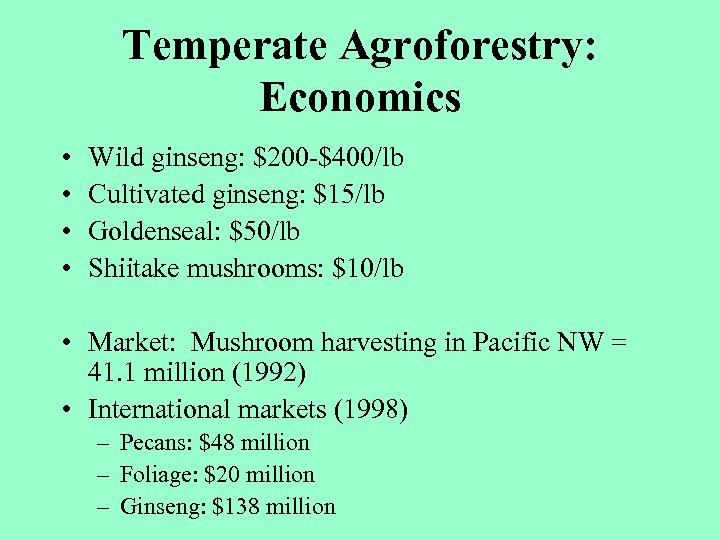 Temperate Agroforestry: Economics

• Wild ginseng: \$200-\$400/lb
• Cultivated ginseng: \$15/lb
• Goldenseal: \$50/lb
• Shiitake mushrooms: \$10/lb

• Market: Mushroom harvesting in Pacific NW = 41.1 million (1992)
• International markets (1998)
– Pecans: \$48 million
– Foliage: \$20 million
– Ginseng: \$138 million